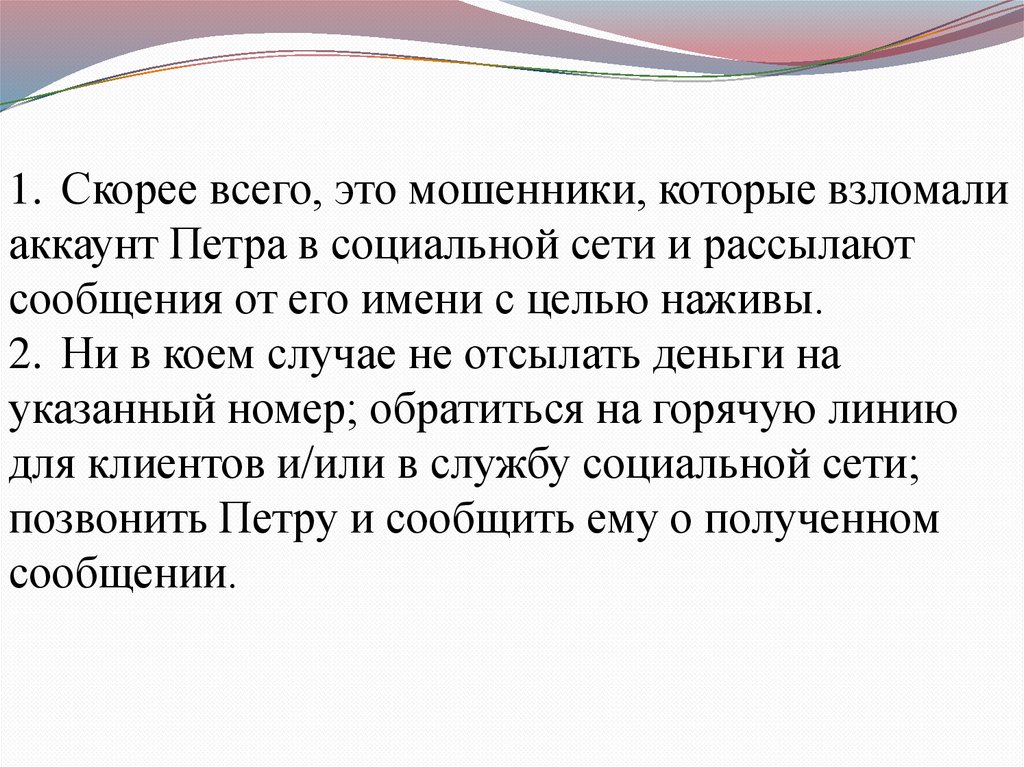 1. Скорее всего, это мошенники, которые взломали аккаунт Петра в социальной сети и рассылают сообщения от его имени с целью наживы.
2. Ни в коем случае не отсылать деньги на указанный номер; обратиться на горячую линию для клиентов и/или в службу социальной сети; позвонить Петру и сообщить ему о полученном сообщении.